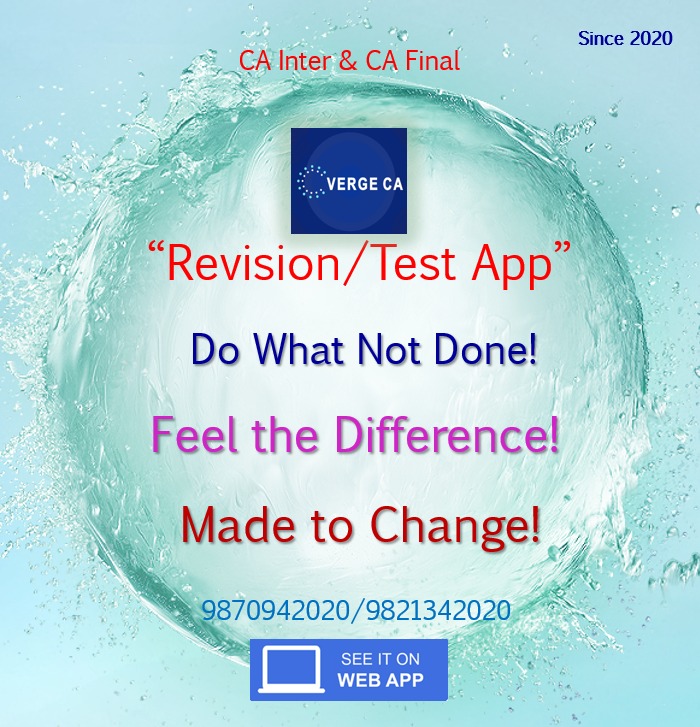 Since 2020

CA Inter & CA Final

VERGE CA

"Revision/Test App"

Do What Not Done!

Feel the Difference!

Made to Change!

9870942020/9821342020

SEE IT ON
WEB APP